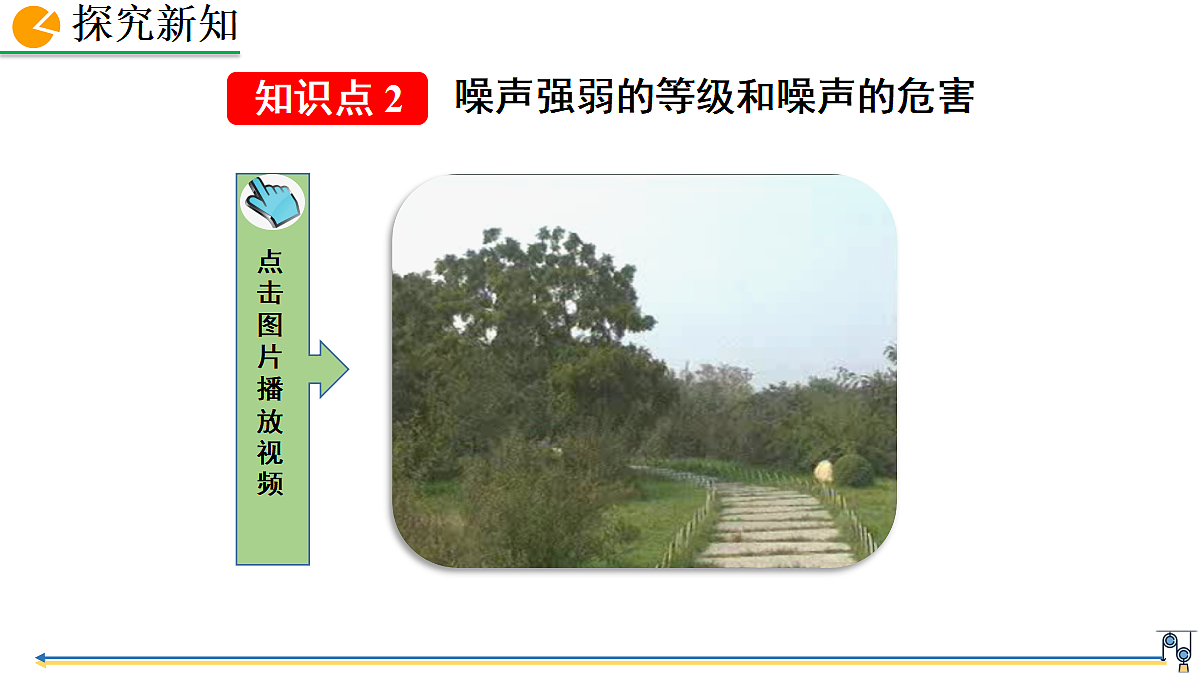 探究新知

知识点 2 噪声强弱的等级和噪声的危害

点击图片播放视频